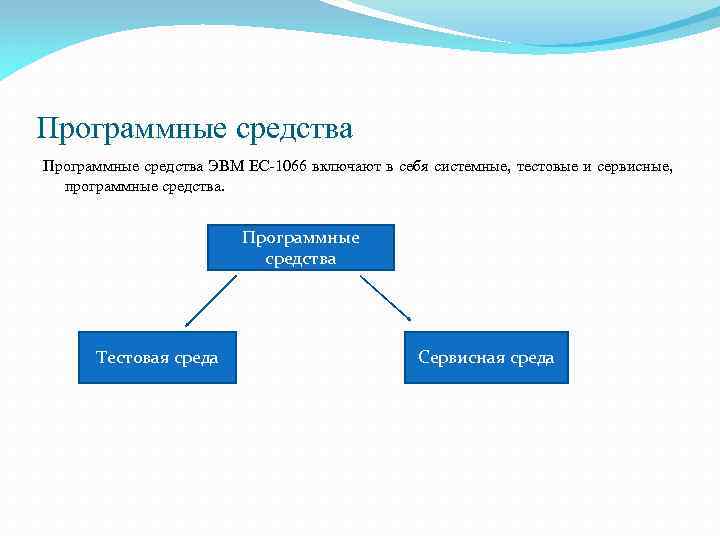 Программные средства

Программные средства ЭВМ ЕС-1066 включают в себя системные, тестовые и сервисные, программные средства.

Программные средства

Тестовая среда

Сервисная среда